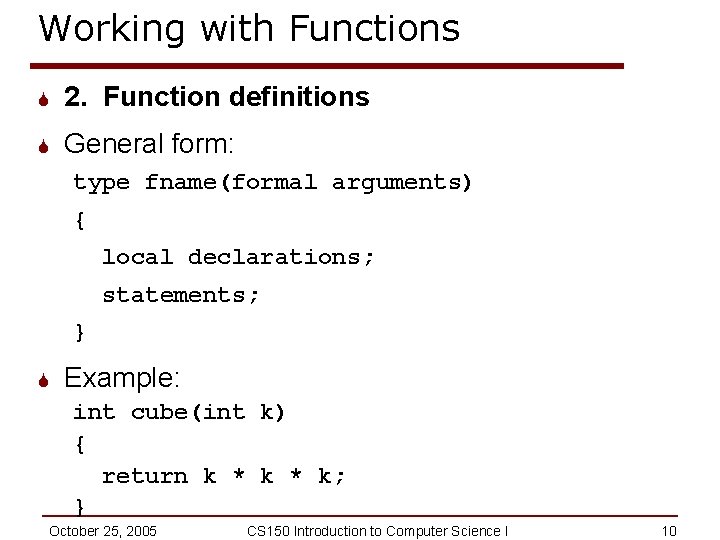 Working with Functions

2. Function definitions

General form:

type fname(formal arguments)
{
local declarations;
statements;
}

Example:

int cube(int k)
{
return k * k * k;
}

October 25, 2005 CS150 Introduction to Computer Science I 10